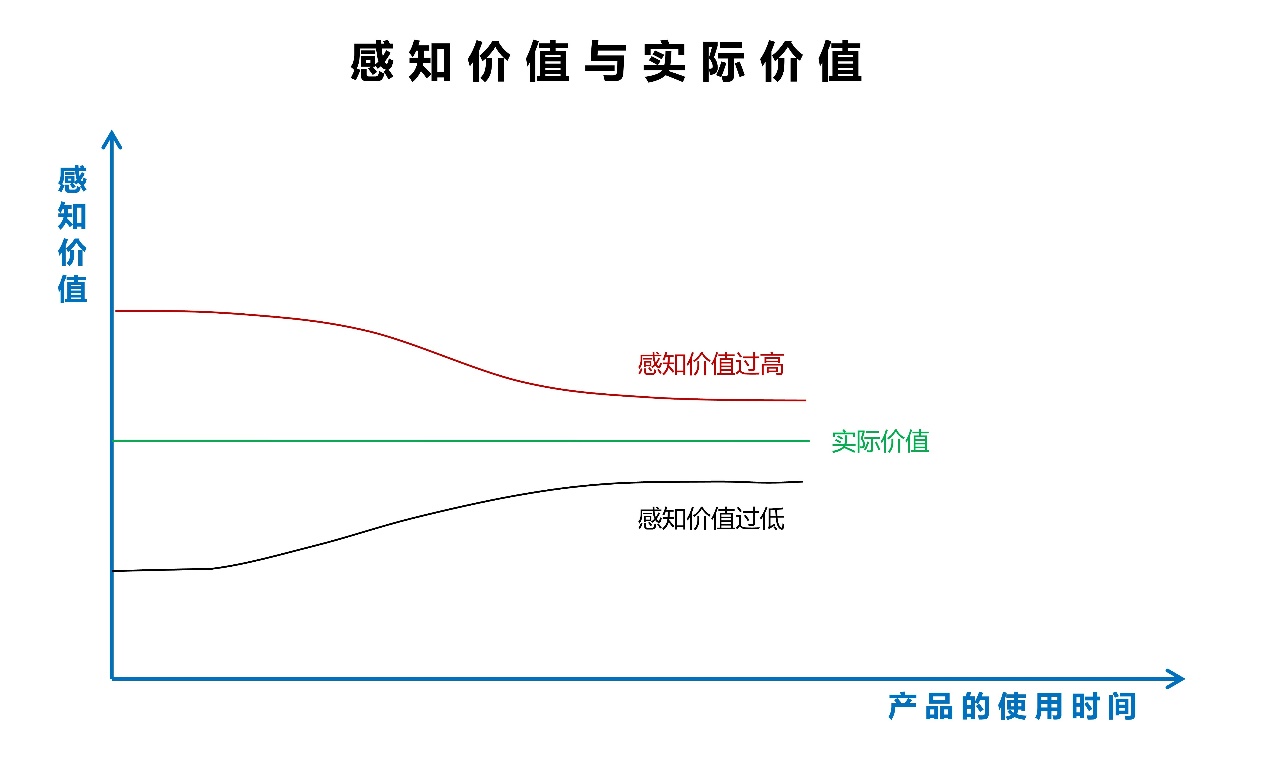 感知价值与实际价值

感知价值

感知价值过高

实际价值

感知价值过低

产品的使用时间